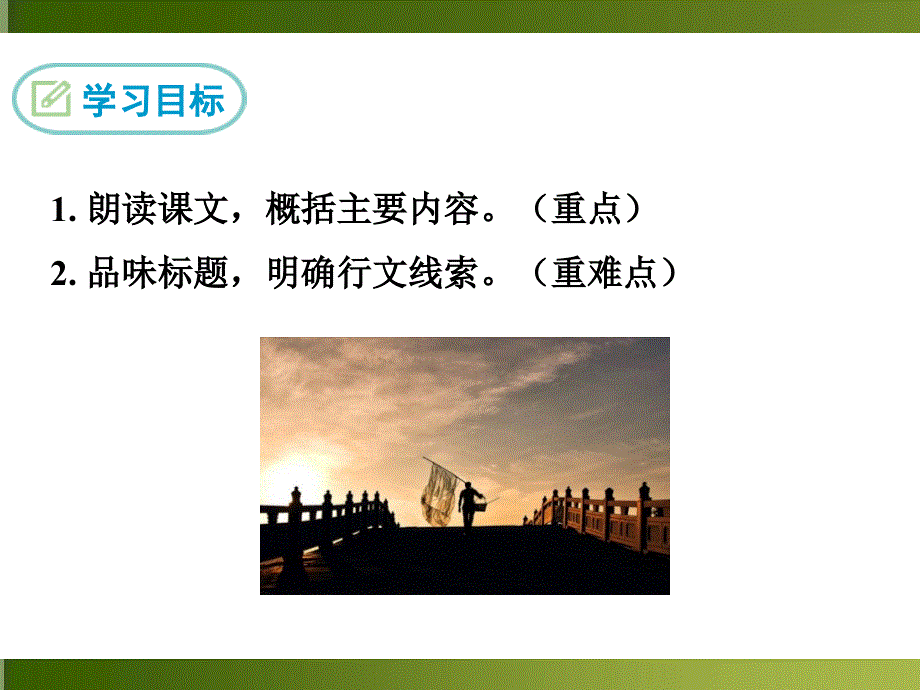 学习目标

1. 朗读课文，概括主要内容。（重点）

2. 品味标题，明确行文线索。（重难点）